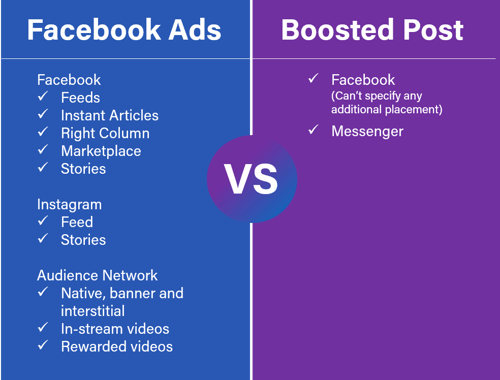 Facebook Ads

Facebook
✓ Feeds
✓ Instant Articles
✓ Right Column
✓ Marketplace
✓ Stories

Instagram
✓ Feed
✓ Stories

Audience Network
✓ Native, banner and interstitial
✓ In-stream videos
✓ Rewarded videos

VS

Boosted Post

✓ Facebook (Can't specify any additional placement)
✓ Messenger